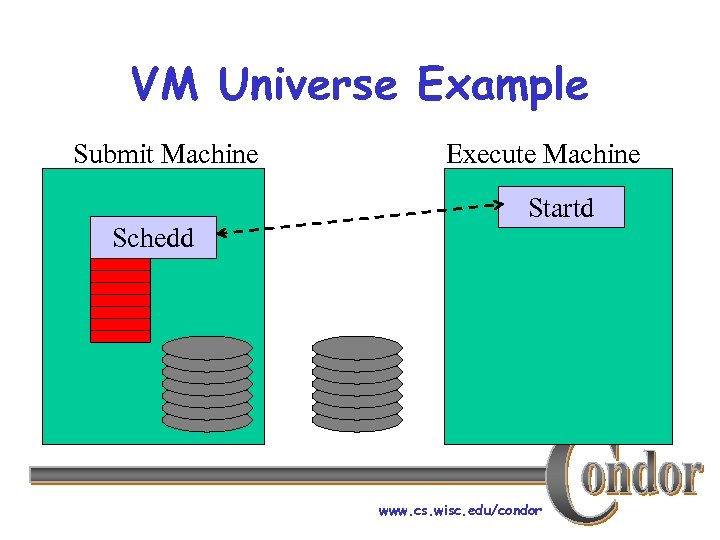 VM Universe Example

Submit Machine

Schedd

Execute Machine

Startd

Condor

www.cs.wisc.edu/condor